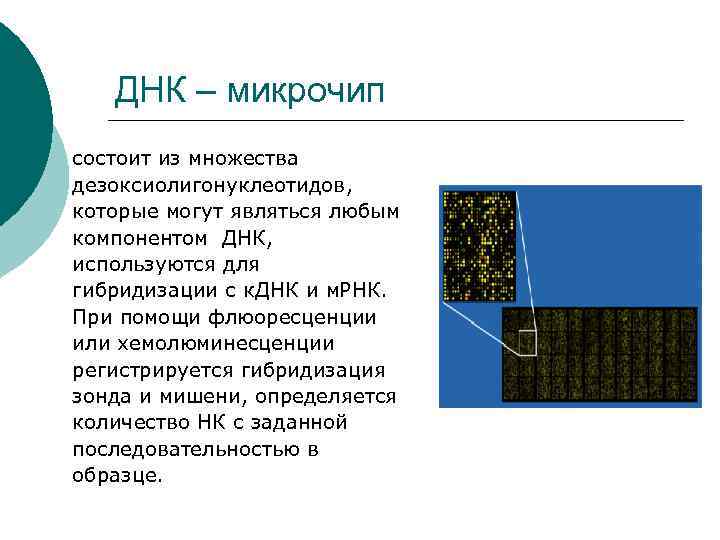 ДНК – микрочип

состоит из множества дезоксиолигонуклеотидов, которые могут являться любым компонентом ДНК, используются для гибридизации с кДНК и мРНК. При помощи флюоресценции или хемолюминесценции регистрируется гибридизация зонда и мишени, определяется количество НК с заданной последовательностью в образце.